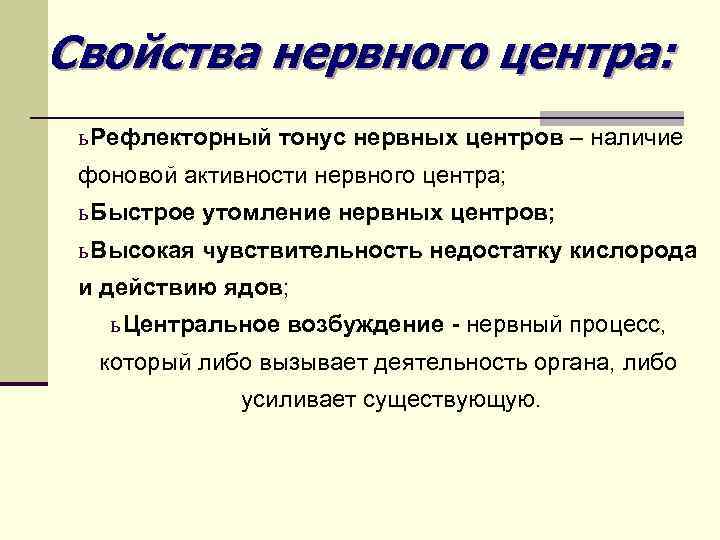 Свойства нервного центра:

ьРефлекторный тонус нервных центров – наличие фоновой активности нервного центра;

ьБыстрое утомление нервных центров;

ьВысокая чувствительность недостатку кислорода и действию ядов;

ьЦентральное возбуждение - нервный процесс, который либо вызывает деятельность органа, либо усиливает существующую.